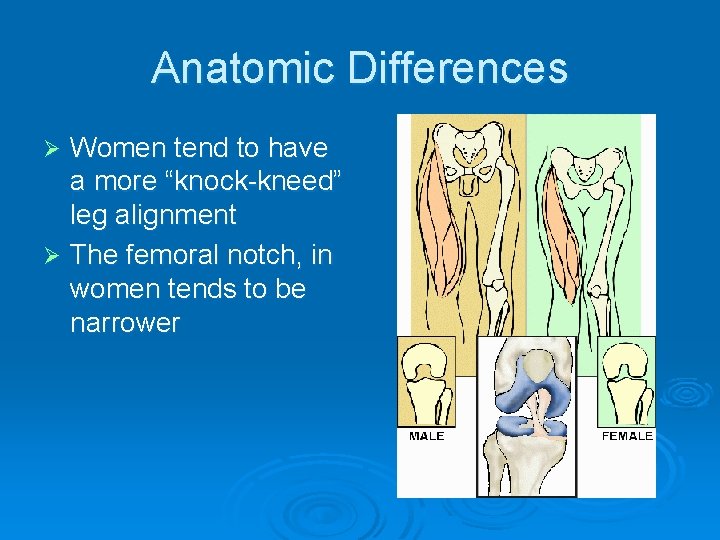 Anatomic Differences

➢ Women tend to have a more “knock-kneed” leg alignment

➢ The femoral notch, in women tends to be narrower

MALE

FEMALE